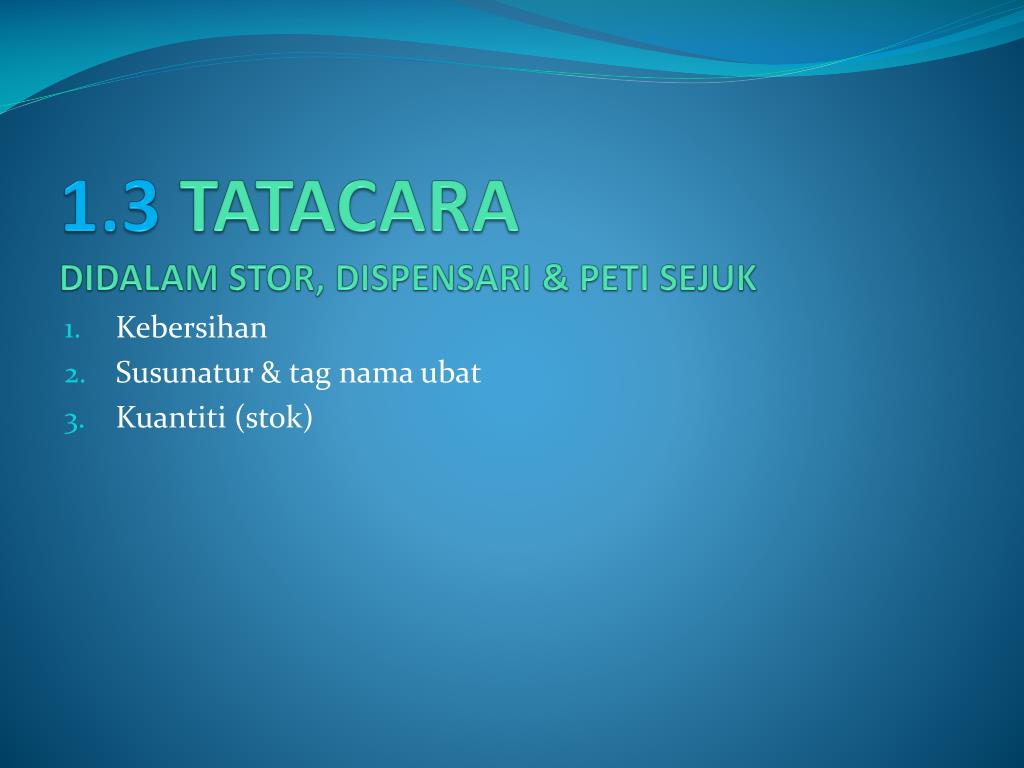 1.3 TATACARA
DIDALAM STOR, DISPENSARI & PETI SEJUK

1. Kebersihan
2. Susunatur & tag nama ubat
3. Kuantiti (stok)